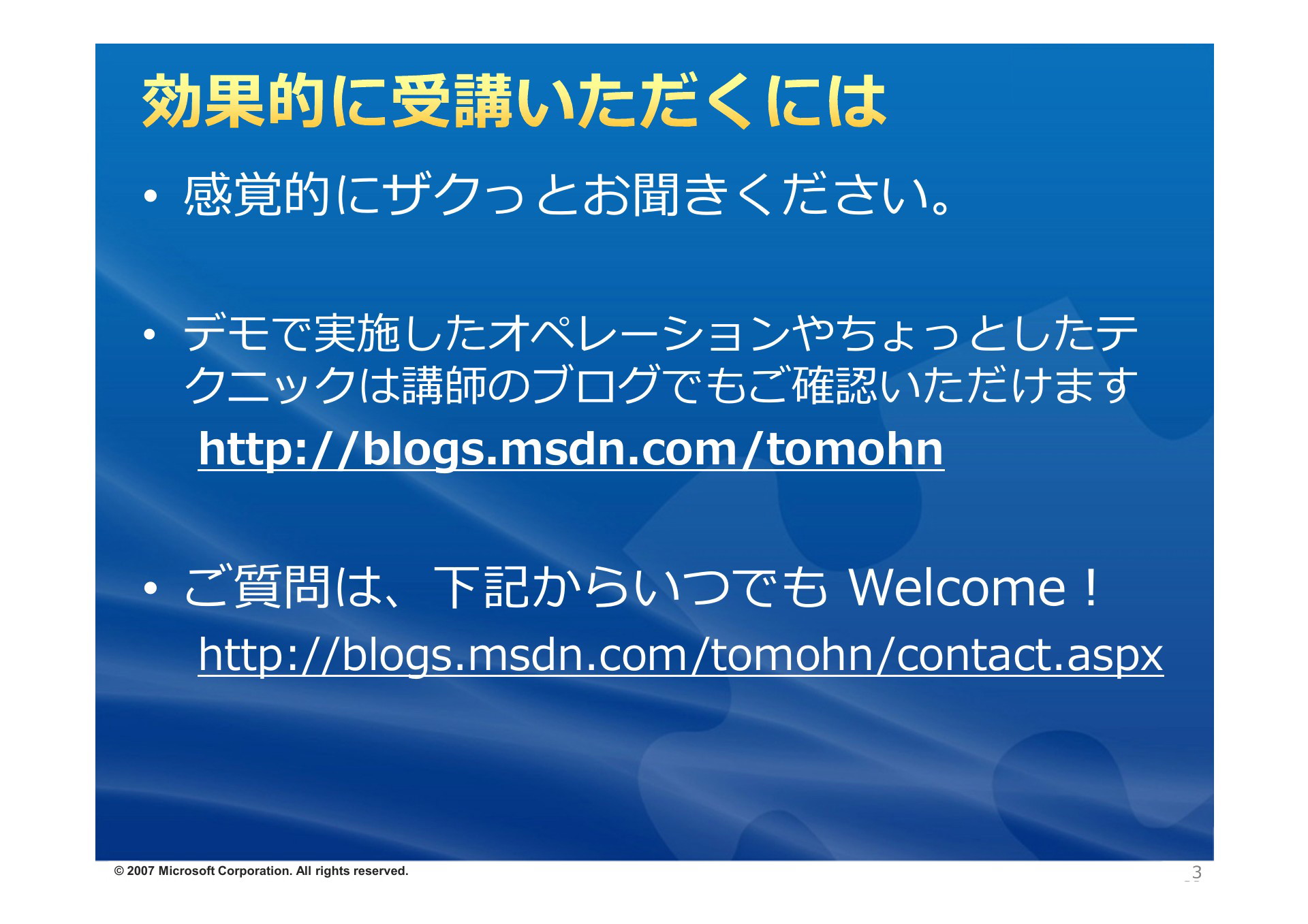 効果的に受講いただくには

• 感覚的にザクっとお聞きください。

• デモで実施したオペレーションやちょっとしたテクニックは講師のブログでもご確認いただけます
http://blogs.msdn.com/tomohn

• ご質問は、下記からいつでも Welcome！
http://blogs.msdn.com/tomohn/contact.aspx

© 2007 Microsoft Corporation. All rights reserved.

3